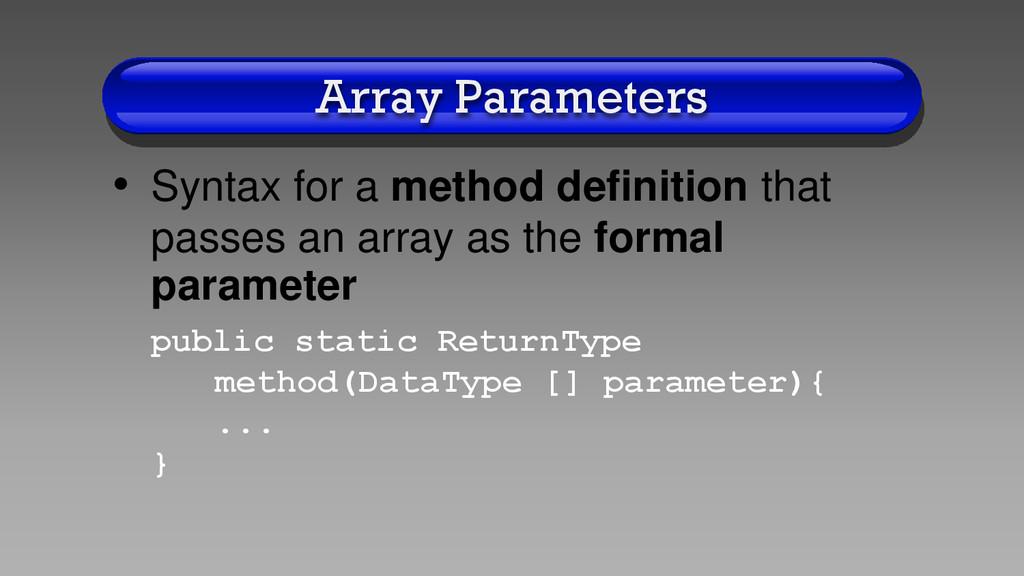 Array Parameters

• Syntax for a method definition that passes an array as the formal parameter

public static ReturnType
   method(DataType [] parameter){
   ...
}